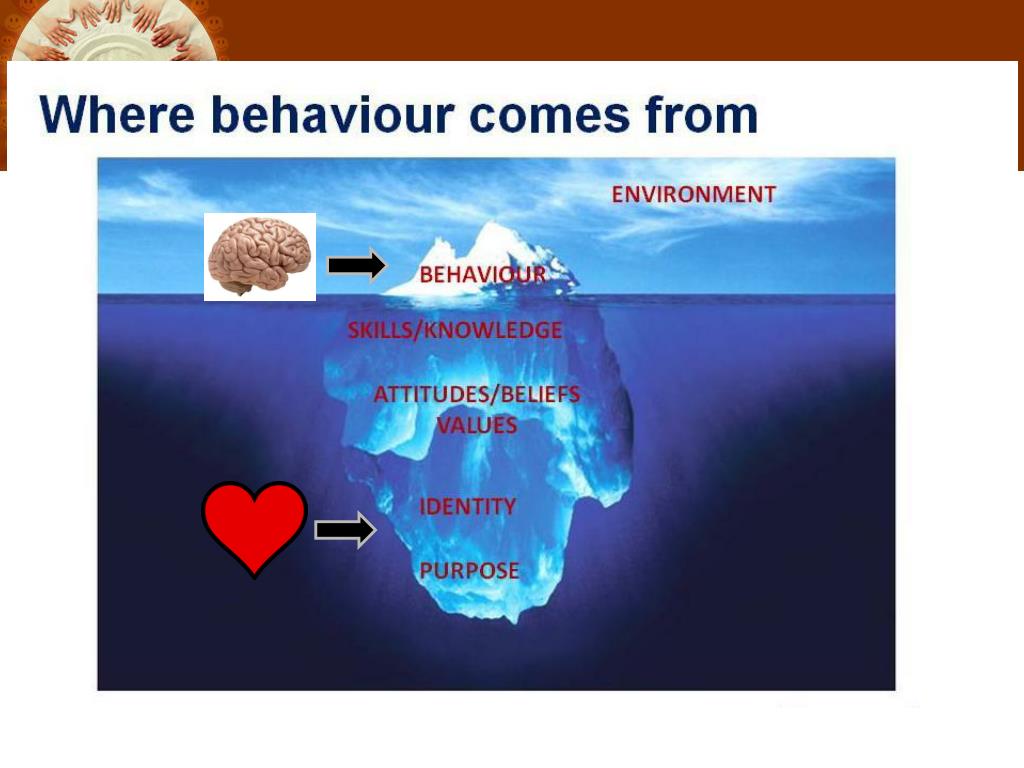 Where behaviour comes from

ENVIRONMENT

BEHAVIOUR

SKILLS/KNOWLEDGE

ATTITUDES/BELIEFS
VALUES

IDENTITY

PURPOSE